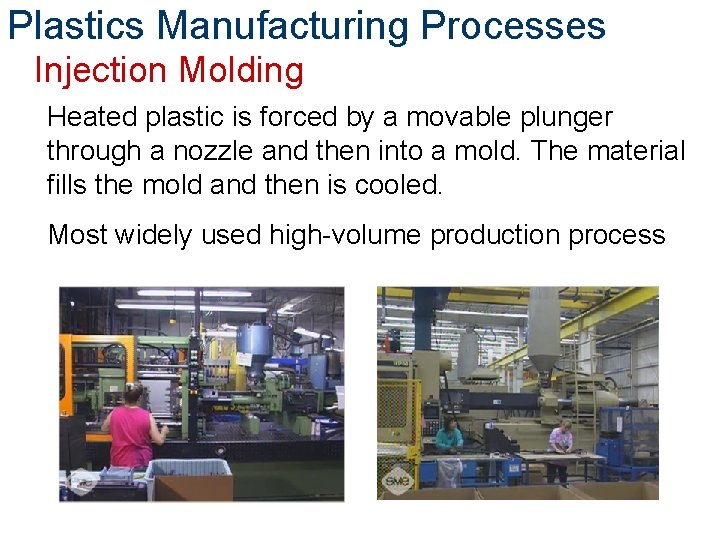 Plastics Manufacturing Processes
Injection Molding

Heated plastic is forced by a movable plunger through a nozzle and then into a mold. The material fills the mold and then is cooled.

Most widely used high-volume production process

SME